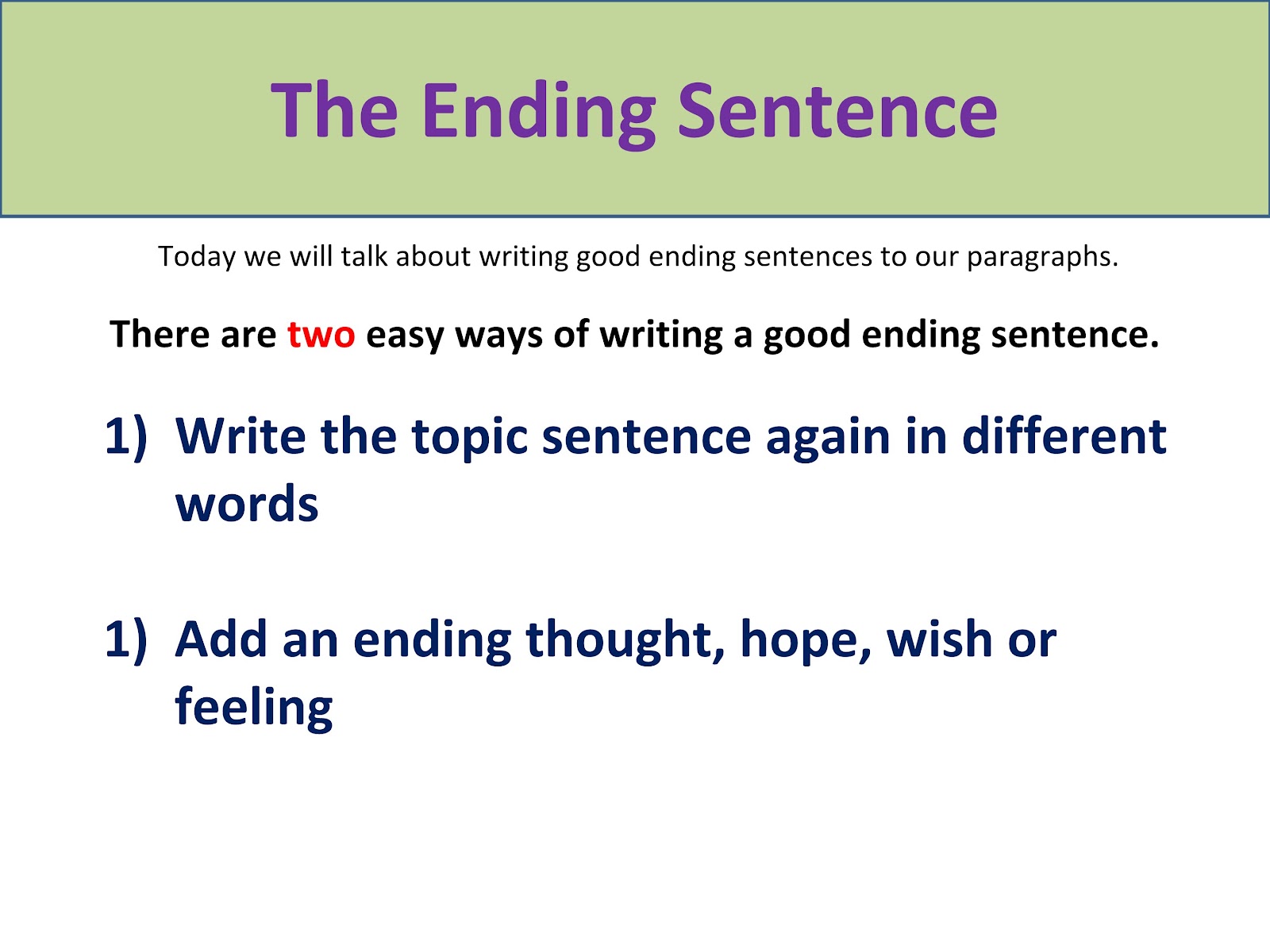 The Ending Sentence

Today we will talk about writing good ending sentences to our paragraphs.

There are two easy ways of writing a good ending sentence.

1) Write the topic sentence again in different words

1) Add an ending thought, hope, wish or feeling